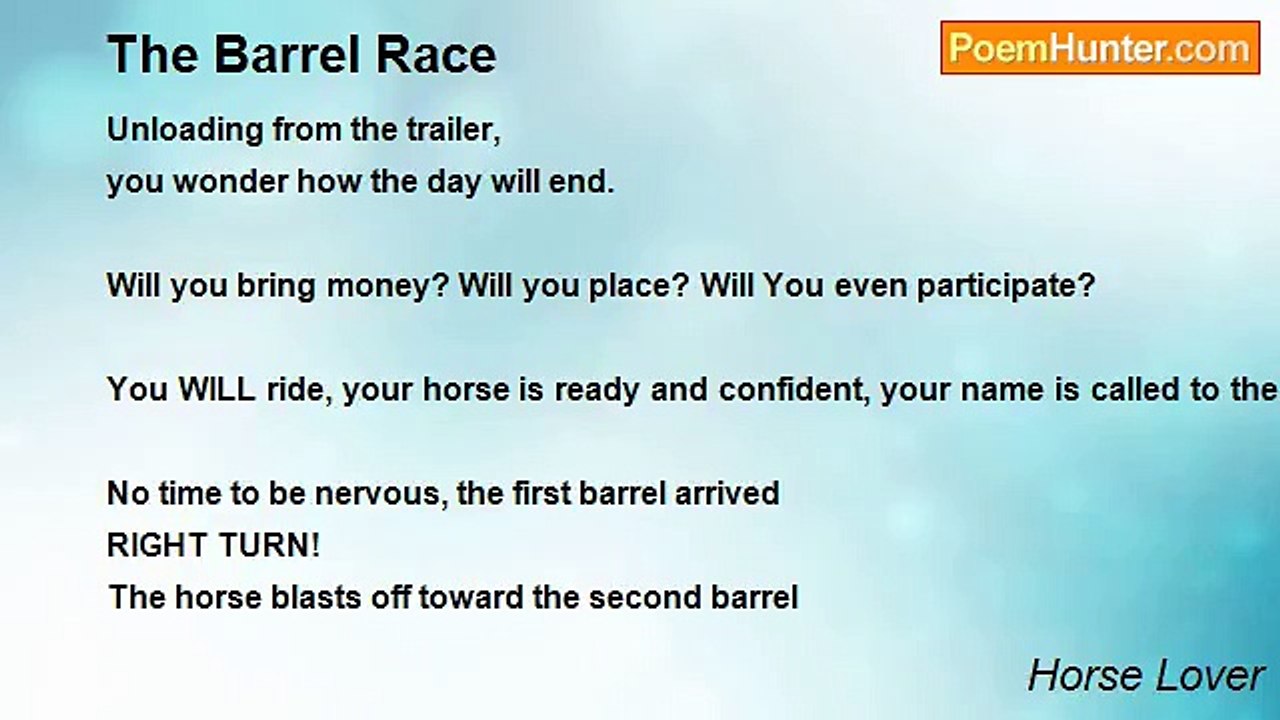 The Barrel Race

PoemHunter.com

Unloading from the trailer,
you wonder how the day will end.

Will you bring money? Will you place? Will You even participate?

You WILL ride, your horse is ready and confident, your name is called to the

No time to be nervous, the first barrel arrived
RIGHT TURN!
The horse blasts off toward the second barrel

Horse Lover